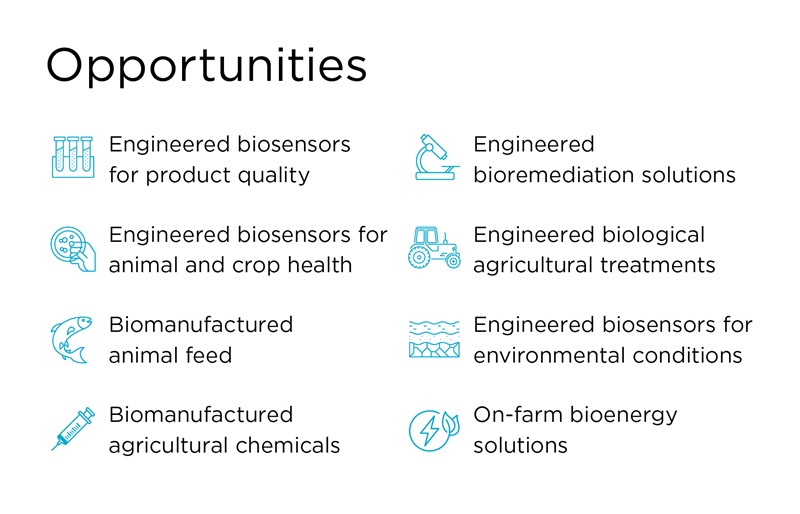 Opportunities

Engineered biosensors for product quality

Engineered biosensors for animal and crop health

Biomanufactured animal feed

Biomanufactured agricultural chemicals

Engineered bioremediation solutions

Engineered biological agricultural treatments

Engineered biosensors for environmental conditions

On-farm bioenergy solutions